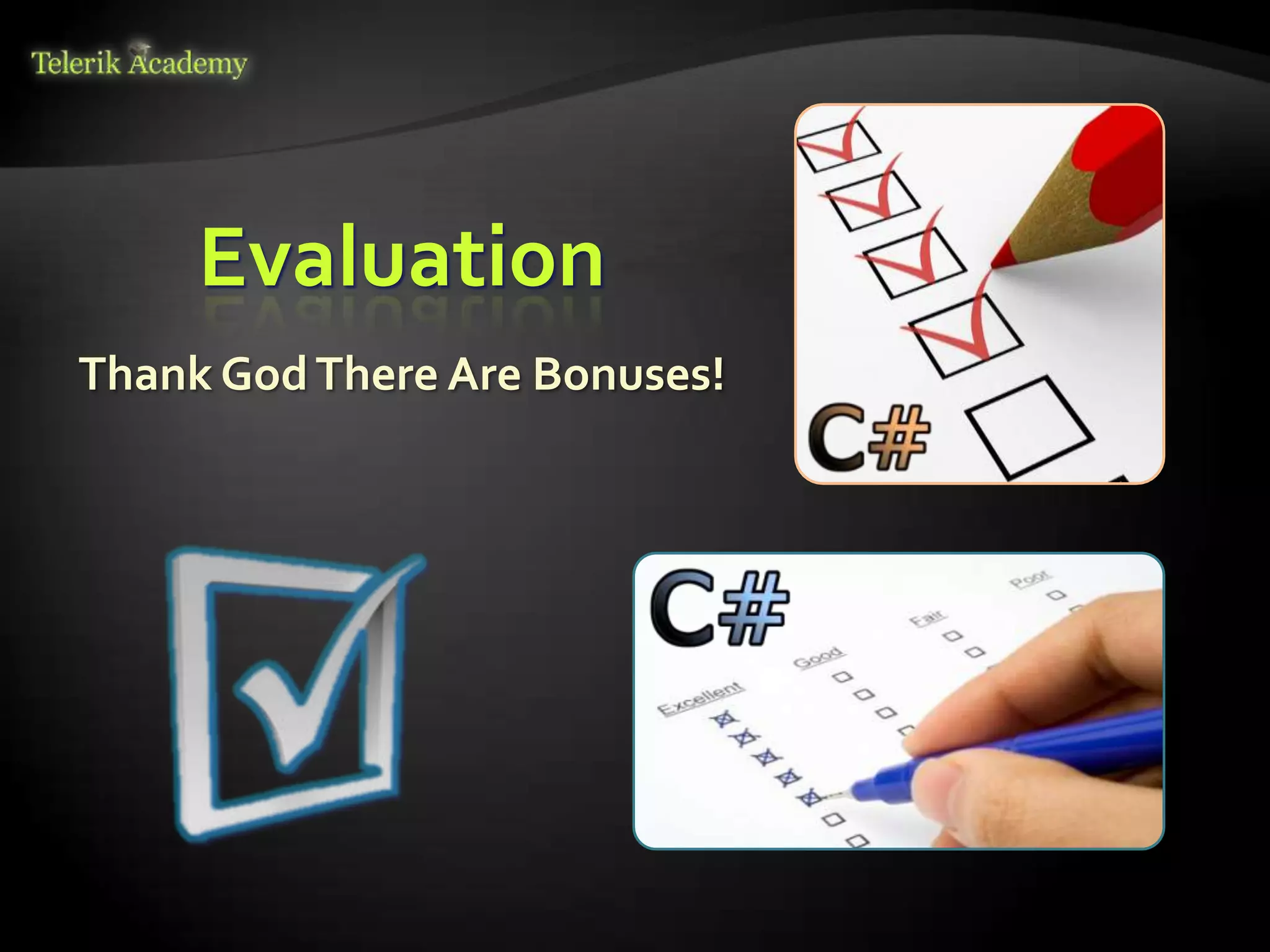 Telerik Academy

Evaluation

Thank God There Are Bonuses!

C#

C#

Excellent

Good

Fair

Poor